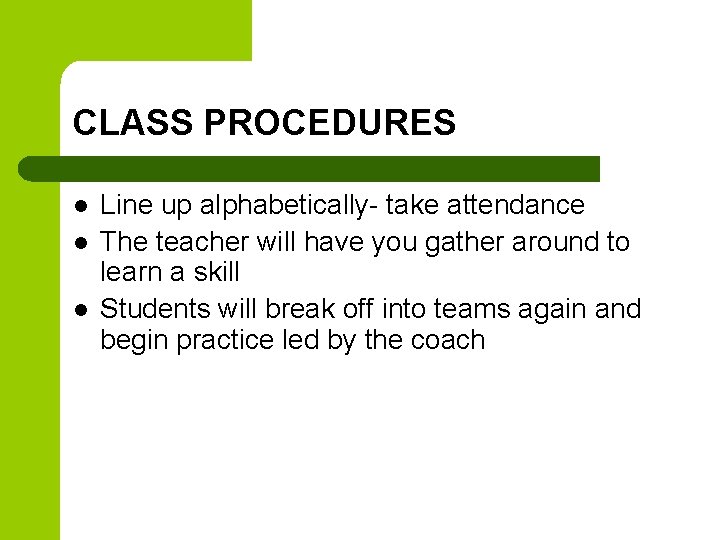 CLASS PROCEDURES

- Line up alphabetically- take attendance
- The teacher will have you gather around to learn a skill
- Students will break off into teams again and begin practice led by the coach